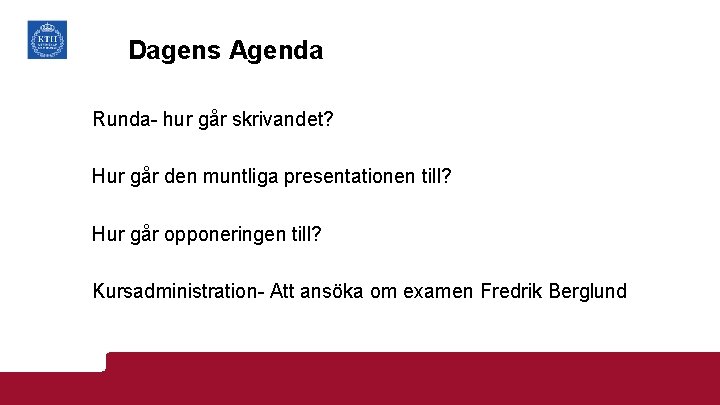 KTH

Dagens Agenda

Runda- hur går skrivandet?

Hur går den muntliga presentationen till?

Hur går opponeringen till?

Kursadministration- Att ansöka om examen Fredrik Berglund